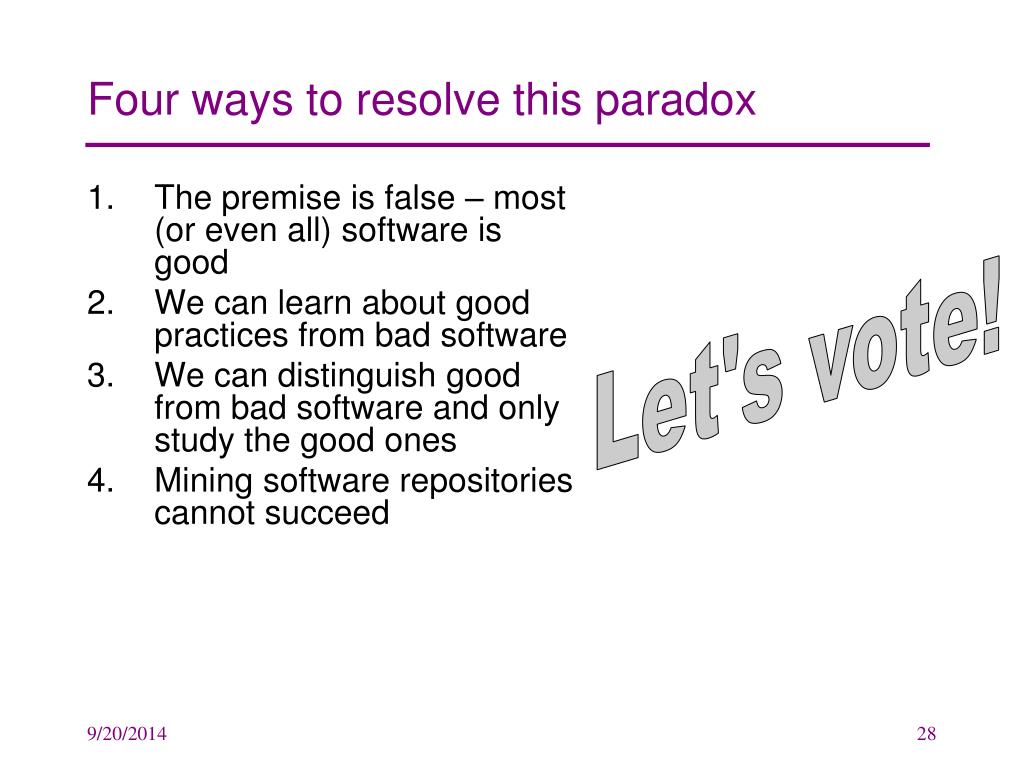 Four ways to resolve this paradox

1. The premise is false – most (or even all) software is good
2. We can learn about good practices from bad software
3. We can distinguish good from bad software and only study the good ones
4. Mining software repositories cannot succeed

Let's vote!

9/20/2014

28